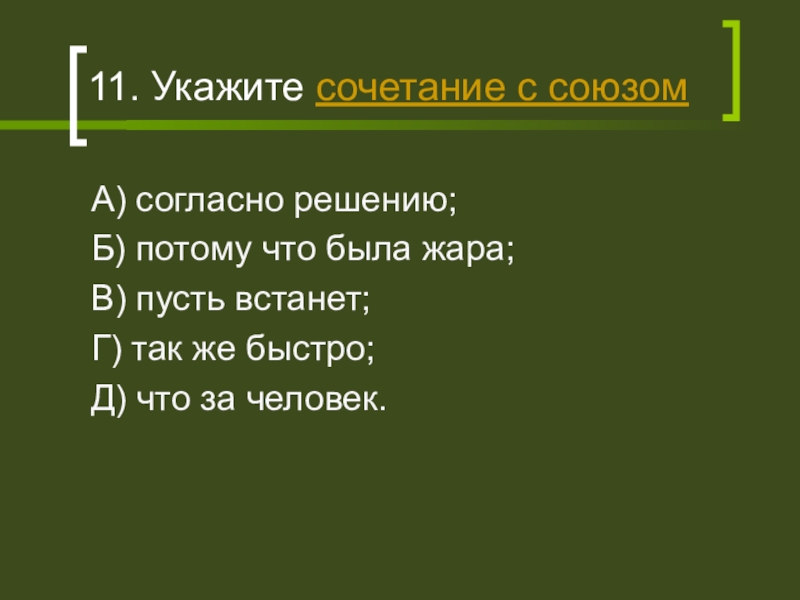 11. Укажите сочетание с союзом

А) согласно решению;

Б) потому что была жара;

В) пусть встанет;

Г) так же быстро;

Д) что за человек.